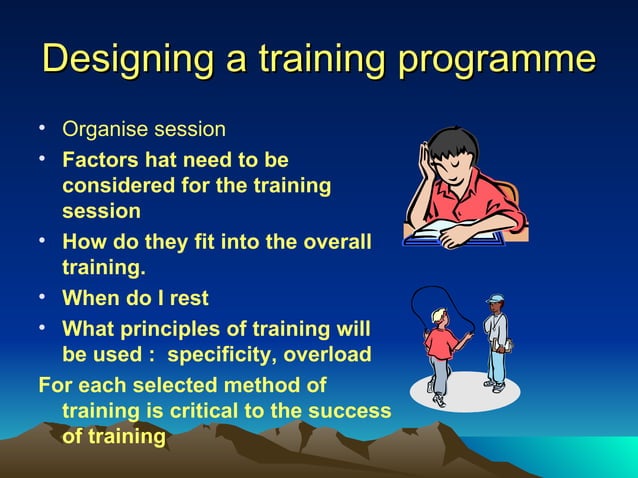 Designing a training programme

• Organise session
• Factors hat need to be considered for the training session
• How do they fit into the overall training.
• When do I rest
• What principles of training will be used :  specificity, overload

For each selected method of training is critical to the success of training